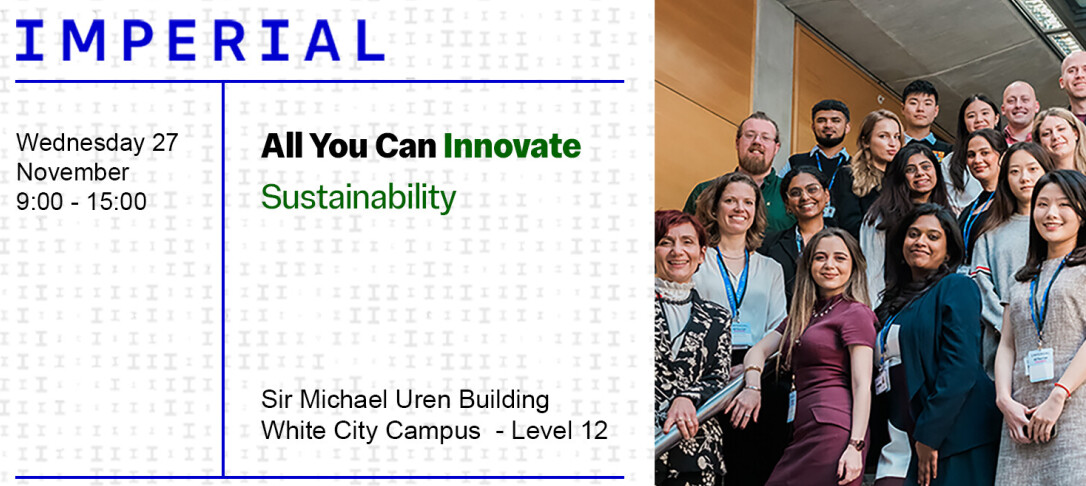 IMPERIAL

Wednesday 27 November 9:00 - 15:00

All You Can Innovate
Sustainability

Sir Michael Uren Building
White City Campus - Level 12